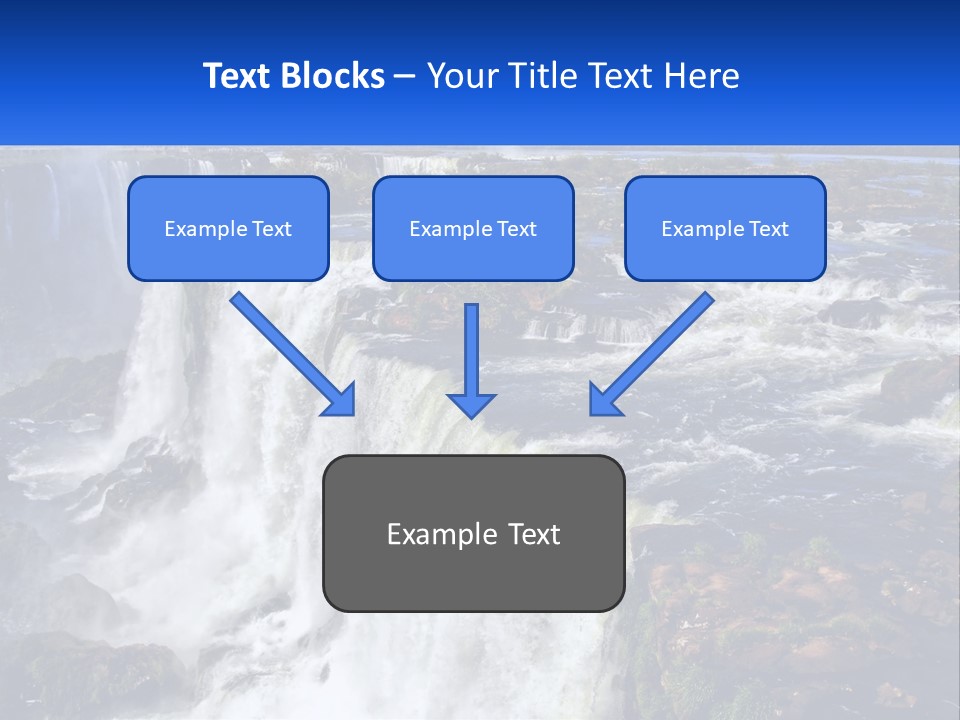 Text Blocks – Your Title Text Here

Example Text

Example Text

Example Text

Example Text